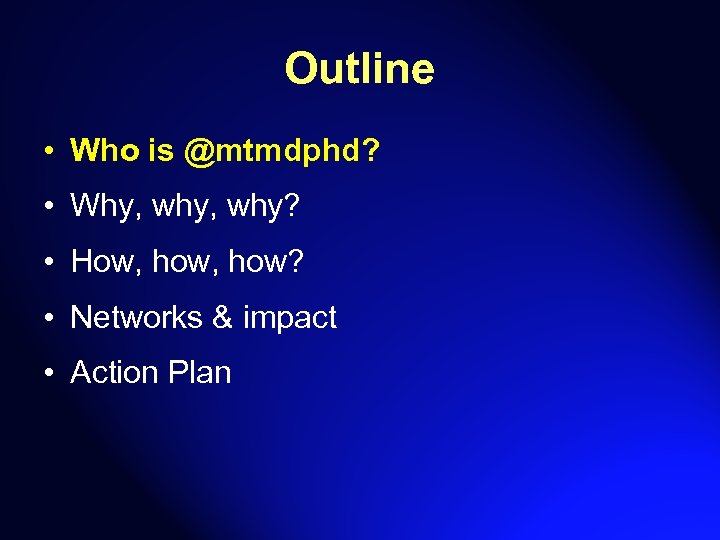 Outline

• Who is @mtmdphd?
• Why, why, why?
• How, how, how?
• Networks & impact
• Action Plan